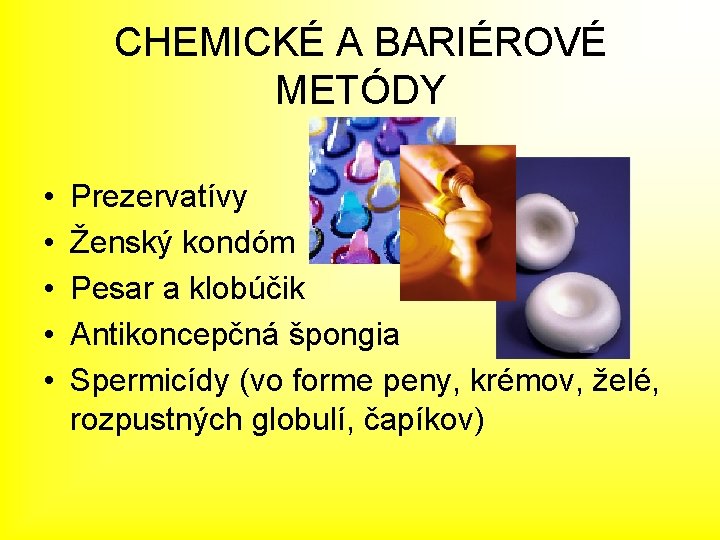 CHEMICKÉ A BARIÉROVÉ METÓDY

• Prezervatívy
• Ženský kondóm
• Pesar a klobúčik
• Antikoncepčná špongia
• Spermicídy (vo forme peny, krémov, želé, rozpustných globulí, čapíkov)